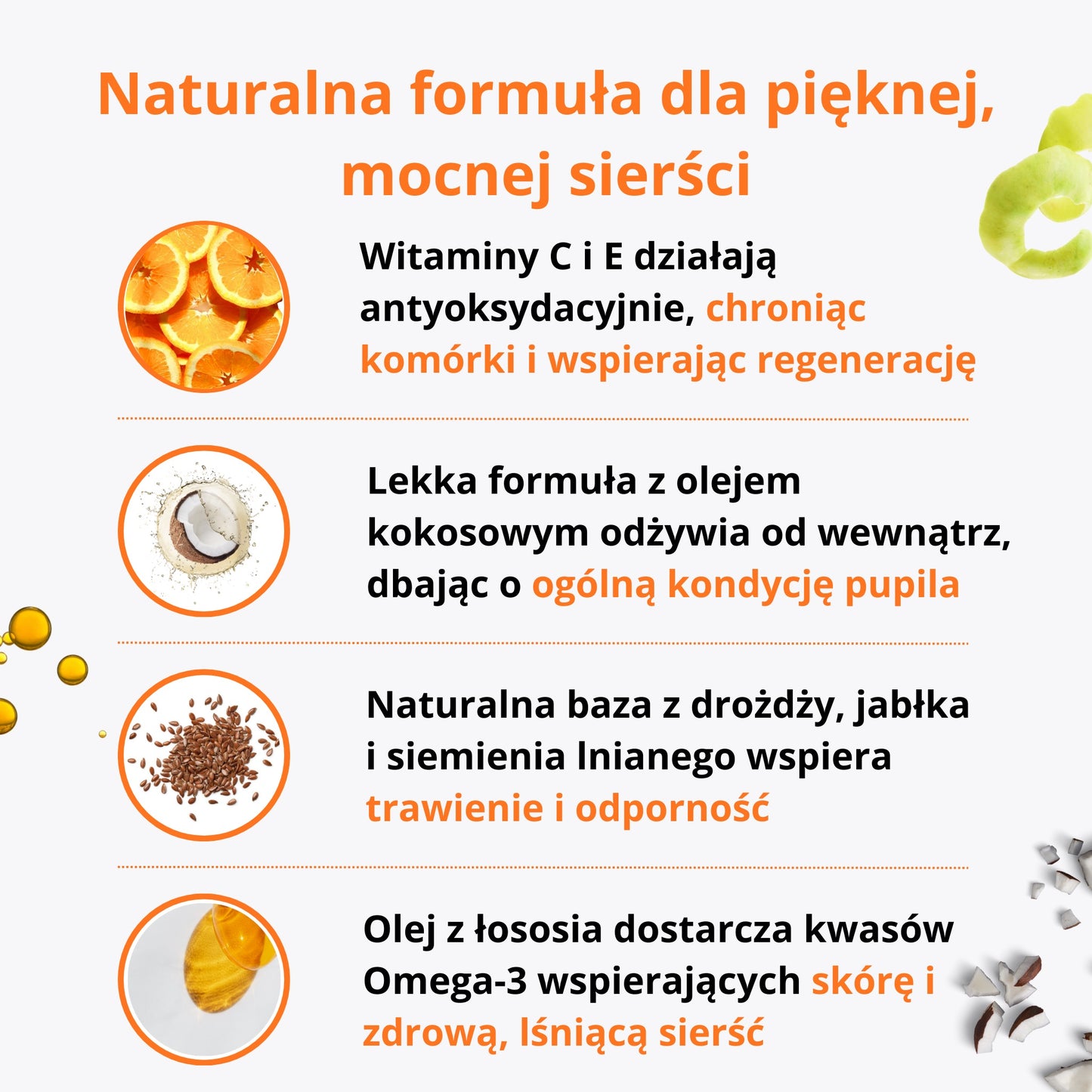 Naturalna formuła dla pięknej, mocnej sierści

Witaminy C i E działają antyoksydacyjnie, chroniąc komórki i wspierając regenerację

Lekka formuła z olejem kokosowym odżywia od wewnątrz, dbając o ogólną kondycję pupila

Naturalna baza z drożdży, jabłka i siemienia lnianego wspiera trawienie i odporność

Olej z łososia dostarcza kwasów Omega-3 wspierających skórę i zdrową, lśniącą sierść